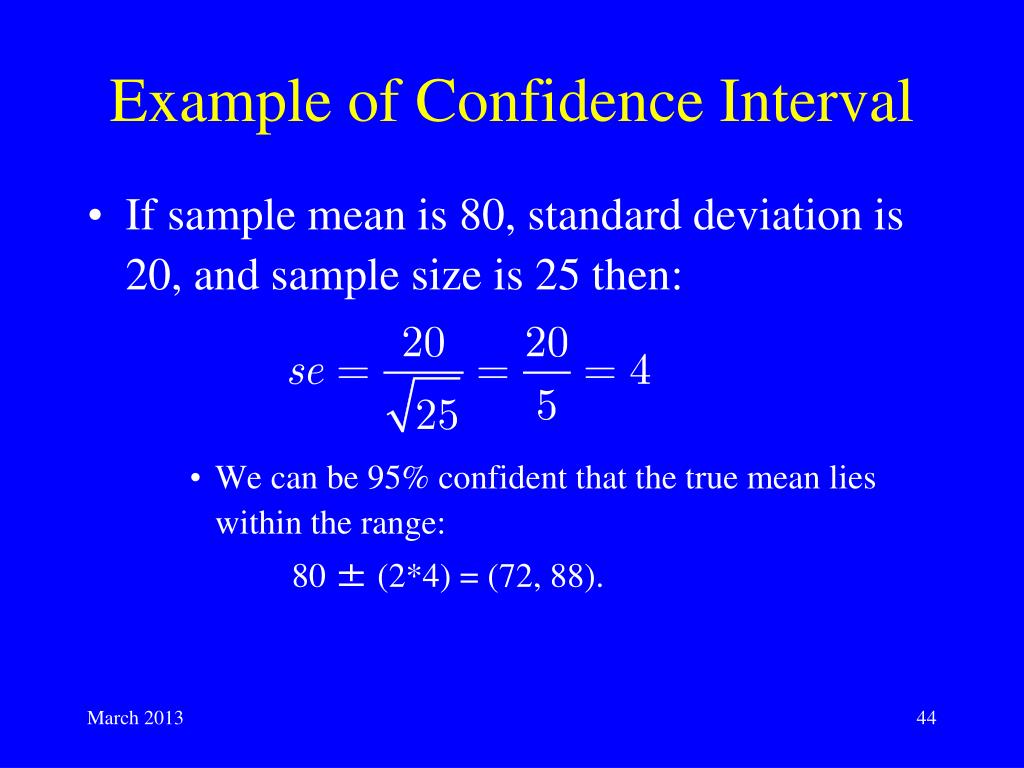 Example of Confidence Interval

• If sample mean is 80, standard deviation is 20, and sample size is 25 then:

$se = \frac{20}{\sqrt{25}} = \frac{20}{5} = 4$

• We can be 95% confident that the true mean lies within the range:

80 $\pm$ (2*4) = (72, 88).

March 2013

44